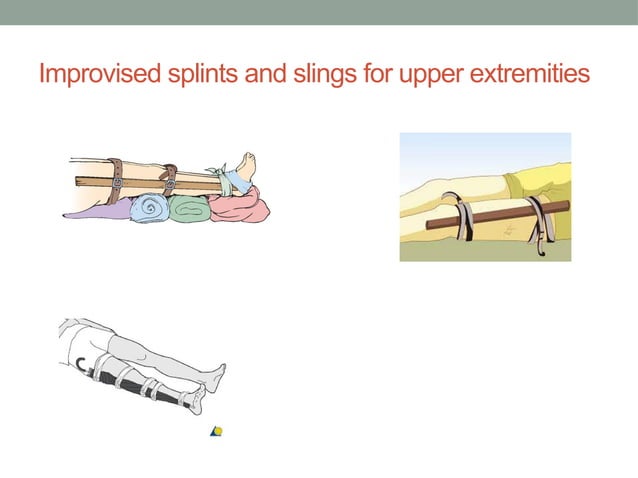 Improvised splints and slings for upper extremities